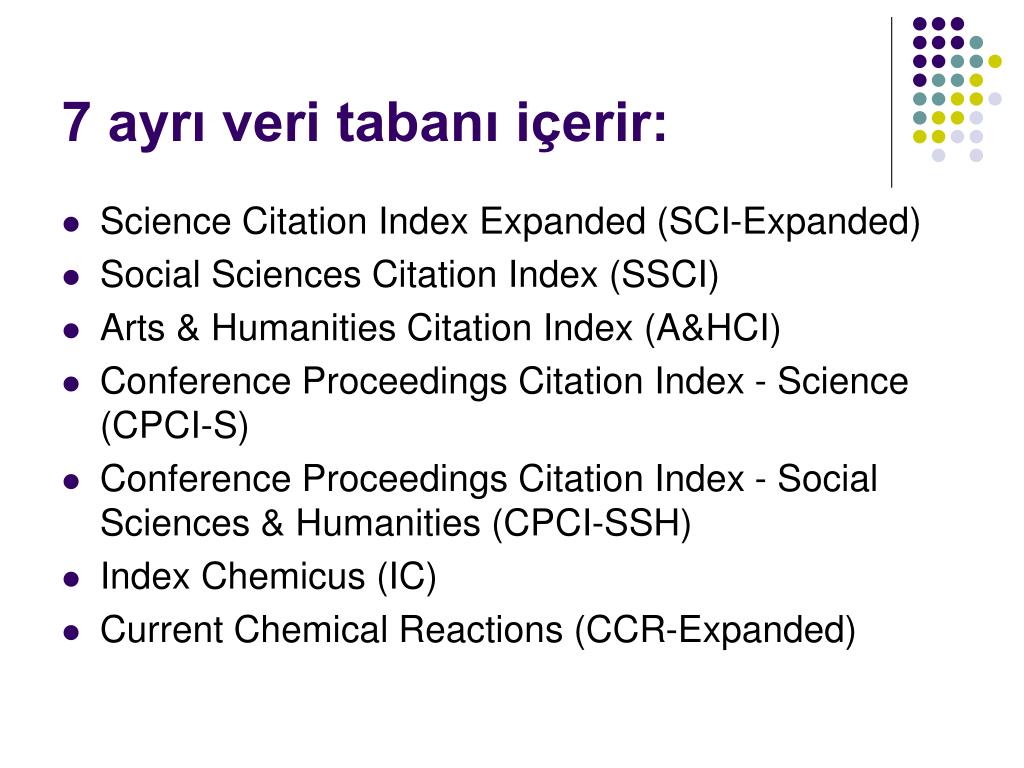 7 ayrı veri tabanı içerir:

- Science Citation Index Expanded (SCI-Expanded)
- Social Sciences Citation Index (SSCI)
- Arts & Humanities Citation Index (A&HCI)
- Conference Proceedings Citation Index - Science (CPCI-S)
- Conference Proceedings Citation Index - Social Sciences & Humanities (CPCI-SSH)
- Index Chemicus (IC)
- Current Chemical Reactions (CCR-Expanded)